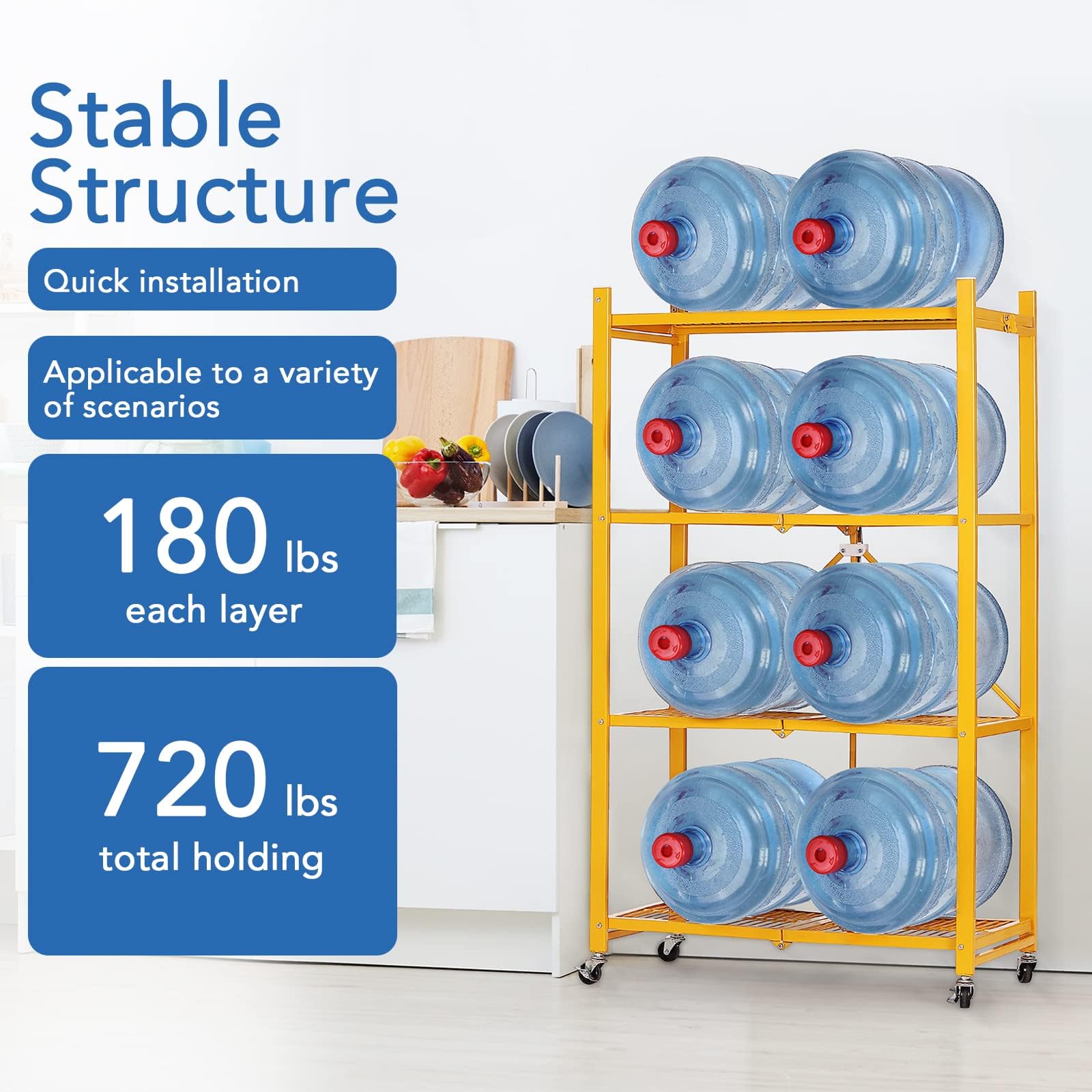 Stable Structure

Quick installation

Applicable to a variety of scenarios

180 lbs
each layer

720 lbs
total holding